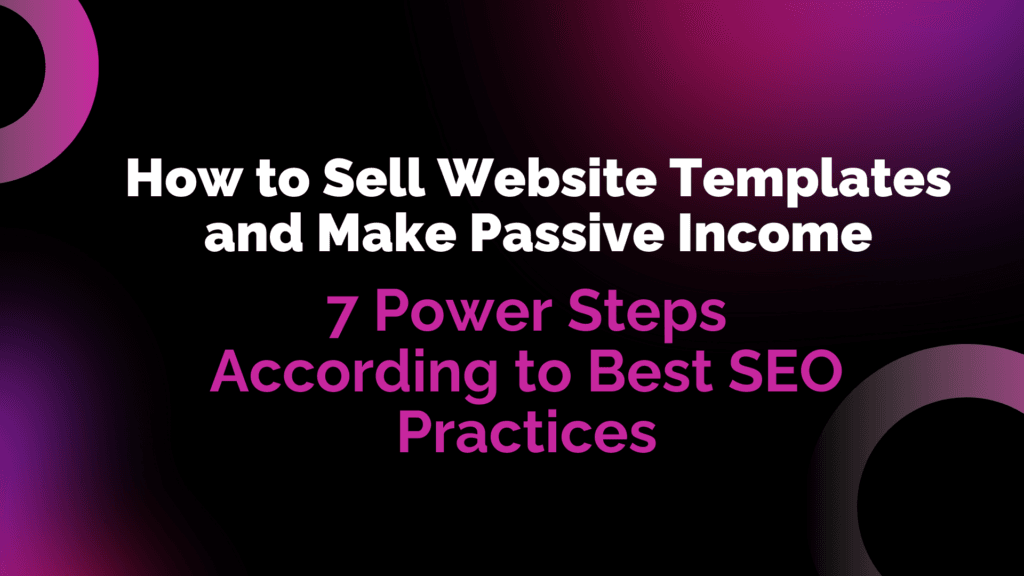 How to Sell Website Templates and Make Passive Income

7 Power Steps According to Best SEO Practices